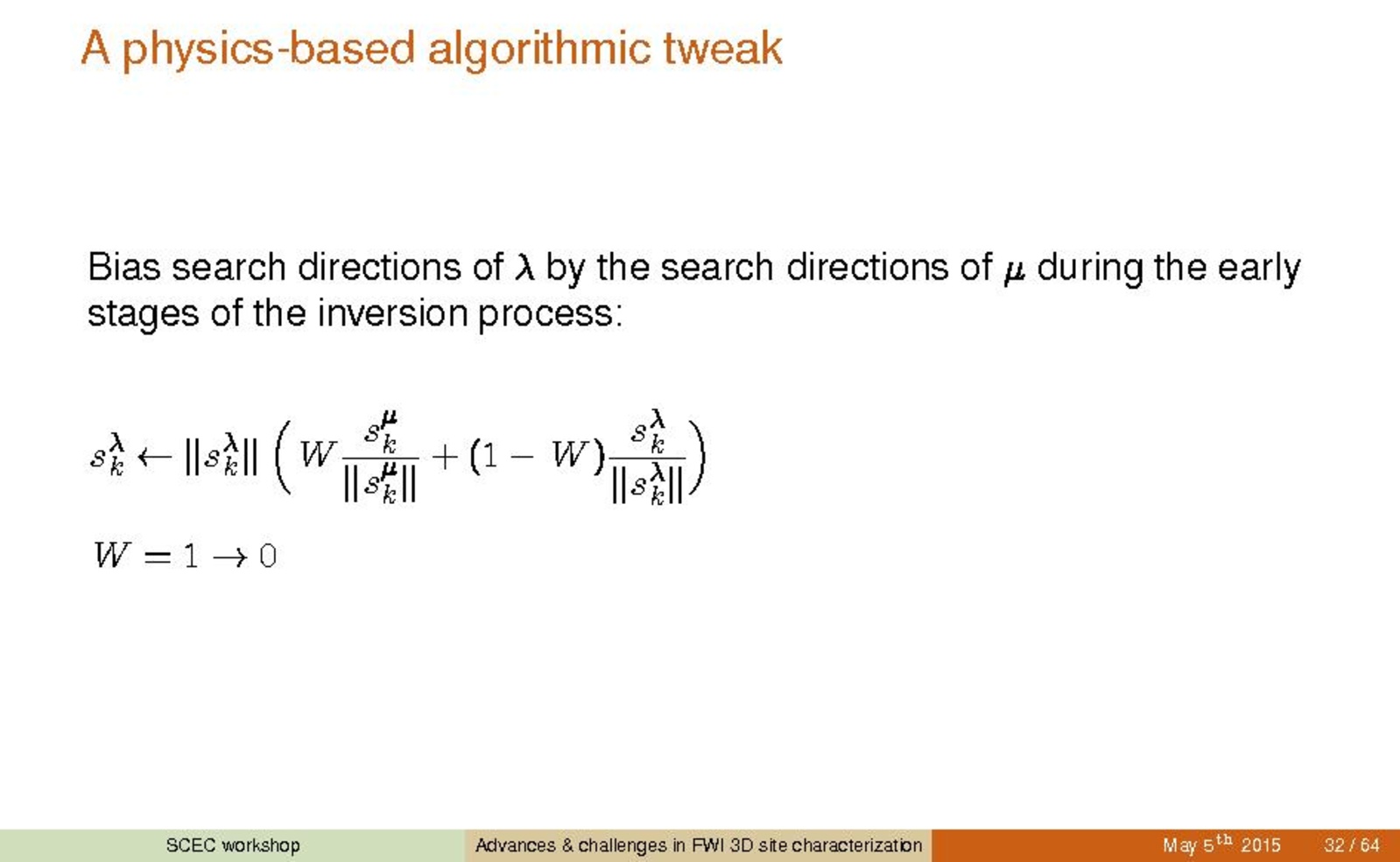 A physics-based algorithmic tweak

Bias search directions of $\lambda$ by the search directions of $\mu$ during the early stages of the inversion process:

$s_k^{\lambda} \leftarrow \|s_k^{\lambda}\| \left( W \frac{s_k^{\mu}}{\|s_k^{\mu}\|} + (1 - W) \frac{s_k^{\lambda}}{\|s_k^{\lambda}\|} \right)$

$W = 1 \rightarrow 0$

SCEC workshop   Advances & challenges in FWI 3D site characterization   May $5^{th}$ 2015   32 / 64